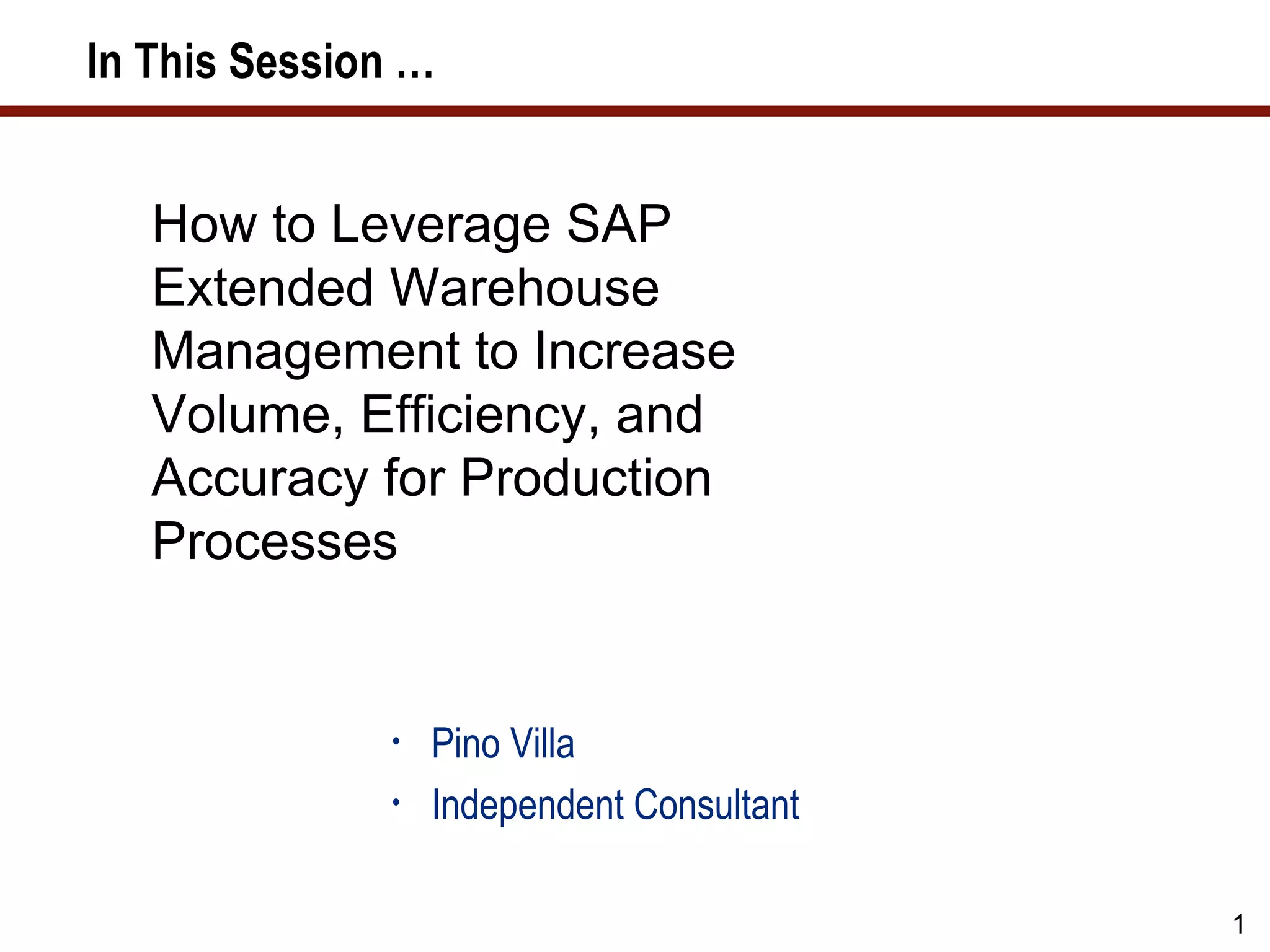 In This Session …

How to Leverage SAP Extended Warehouse Management to Increase Volume, Efficiency, and Accuracy for Production Processes

• Pino Villa
• Independent Consultant

1